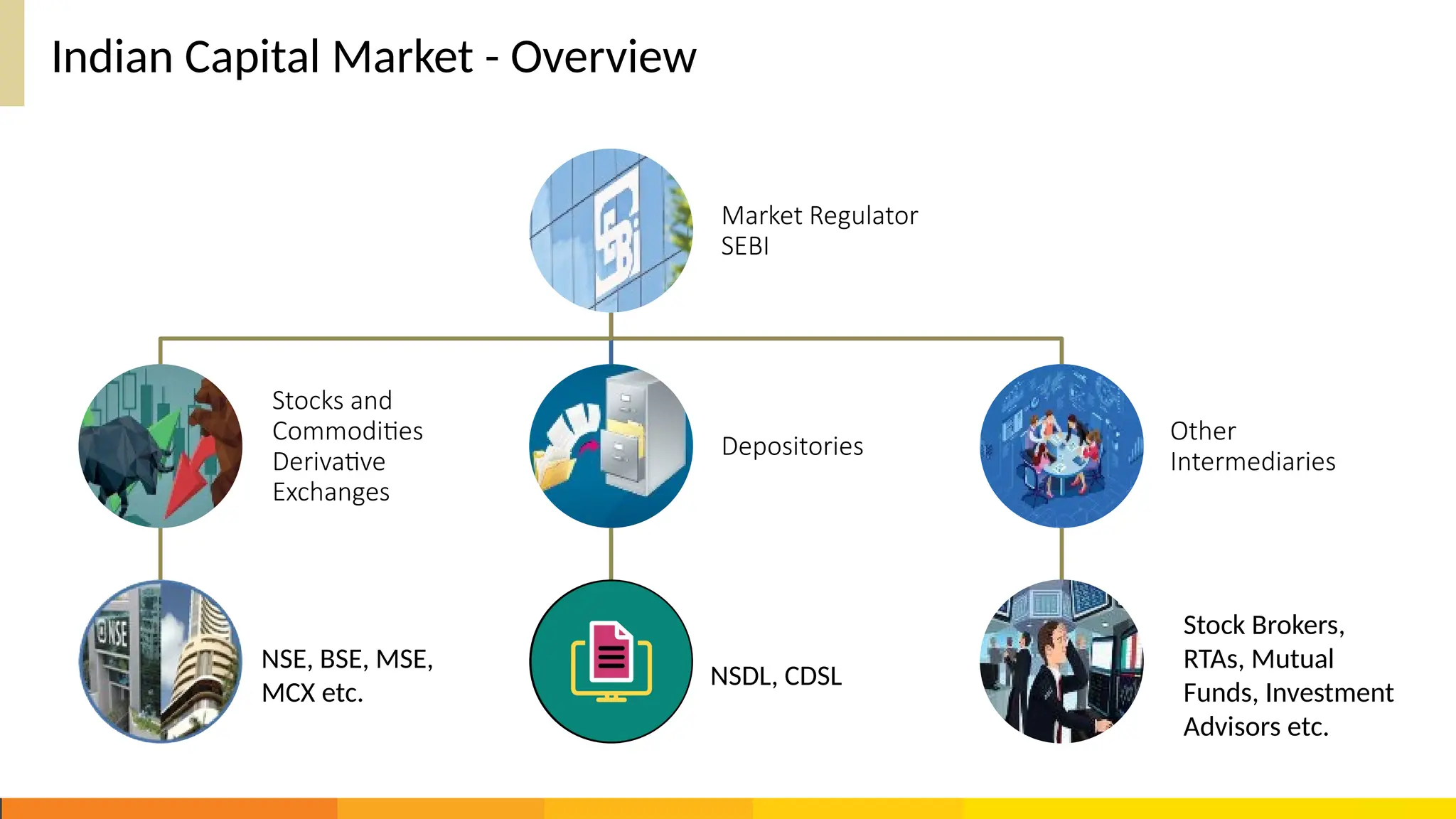 Indian Capital Market - Overview

SEBI

Market Regulator
SEBI

Stocks and Commodities Derivative Exchanges

Depositories

Other Intermediaries

NSE

NSE, BSE, MSE, MCX etc.

NSDL, CDSL

Stock Brokers, RTAs, Mutual Funds, Investment Advisors etc.